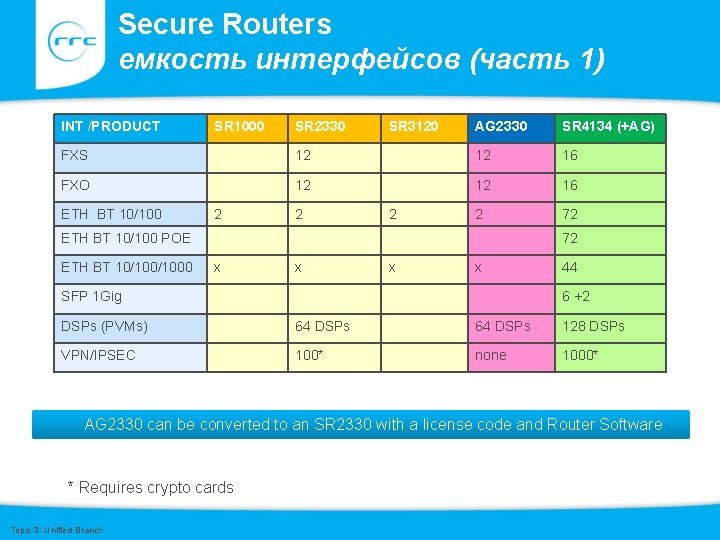 rrc

Secure Routers
емкость интерфейсов (часть 1)

| INT /PRODUCT | SR1000 | SR2330 | SR3120 | AG2330 | SR4134 (+AG) |
|---|---|---|---|---|---|
| FXS | | 12 | | 12 | 16 |
| FXO | | 12 | | 12 | 16 |
| ETH BT 10/100 | 2 | 2 | 2 | 2 | 72 |
| ETH BT 10/100 POE | | | | | 72 |
| ETH BT 10/100/1000 | x | x | x | x | 44 |
| SFP 1Gig | | | | | 6 +2 |
| DSPs (PVMs) | | 64 DSPs | | 64 DSPs | 128 DSPs |
| VPN/IPSEC | | 100* | | none | 1000* |

AG2330 can be converted to an SR2330 with a license code and Router Software

* Requires crypto cards

Topic 3: Unified Branch